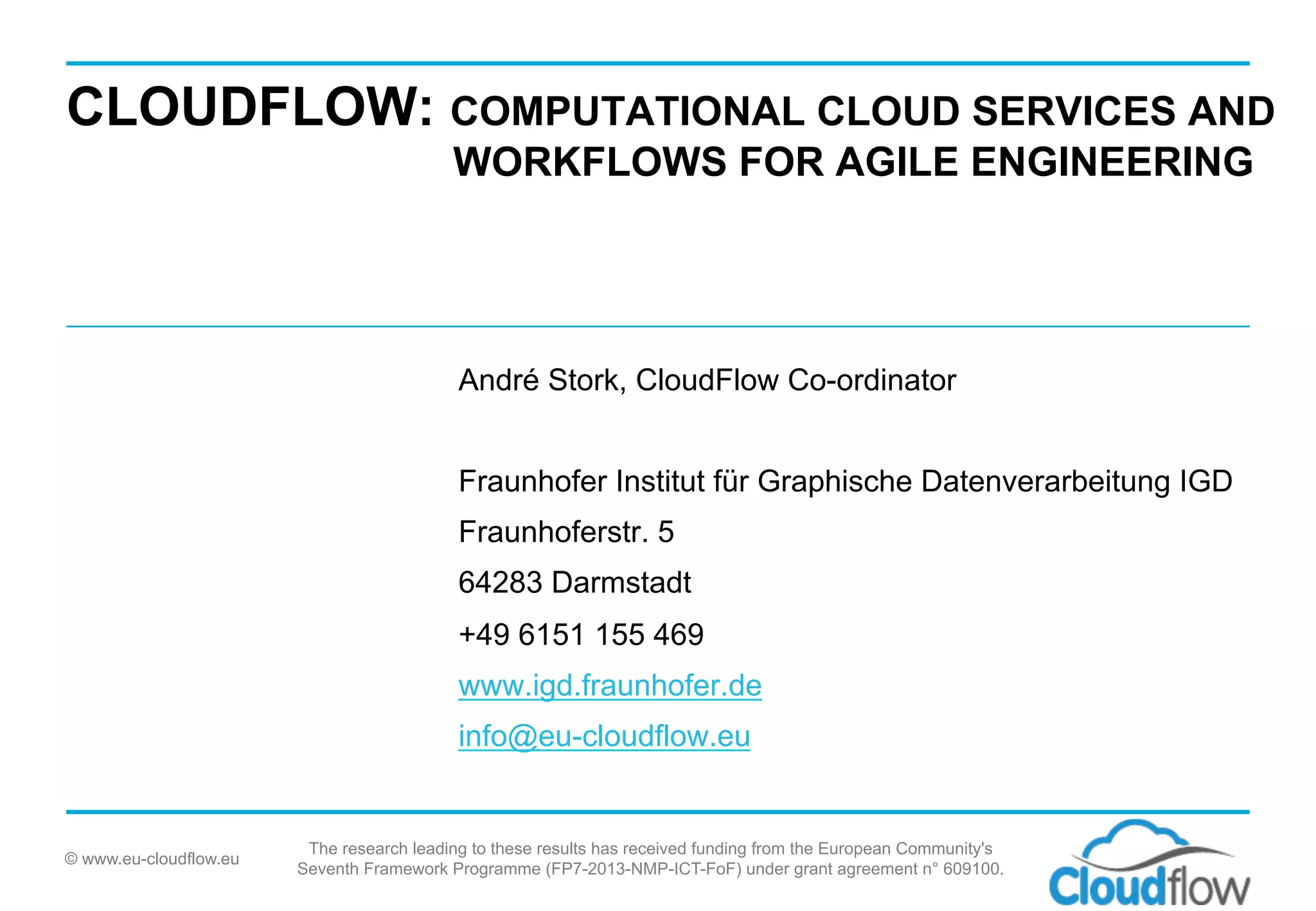 CLOUDFLOW: COMPUTATIONAL CLOUD SERVICES AND WORKFLOWS FOR AGILE ENGINEERING

André Stork, CloudFlow Co-ordinator

Fraunhofer Institut für Graphische Datenverarbeitung IGD
Fraunhoferstr. 5
64283 Darmstadt
+49 6151 155 469
www.igd.fraunhofer.de
info@eu-cloudflow.eu

© www.eu-cloudflow.eu

The research leading to these results has received funding from the European Community's Seventh Framework Programme (FP7-2013-NMP-ICT-FoF) under grant agreement n° 609100.

Cloudflow